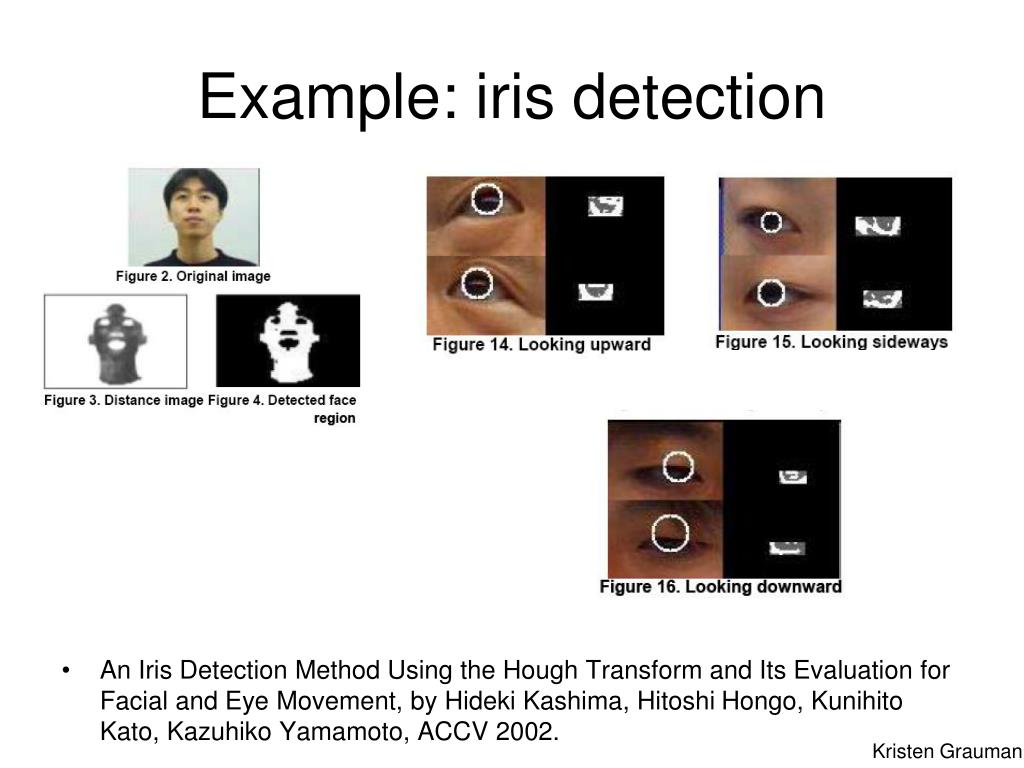 Example: iris detection

Figure 2. Original image

Figure 3. Distance image

Figure 4. Detected face region

Figure 14. Looking upward

Figure 15. Looking sideways

Figure 16. Looking downward

• An Iris Detection Method Using the Hough Transform and Its Evaluation for Facial and Eye Movement, by Hideki Kashima, Hitoshi Hongo, Kunihito Kato, Kazuhiko Yamamoto, ACCV 2002.

Kristen Grauman